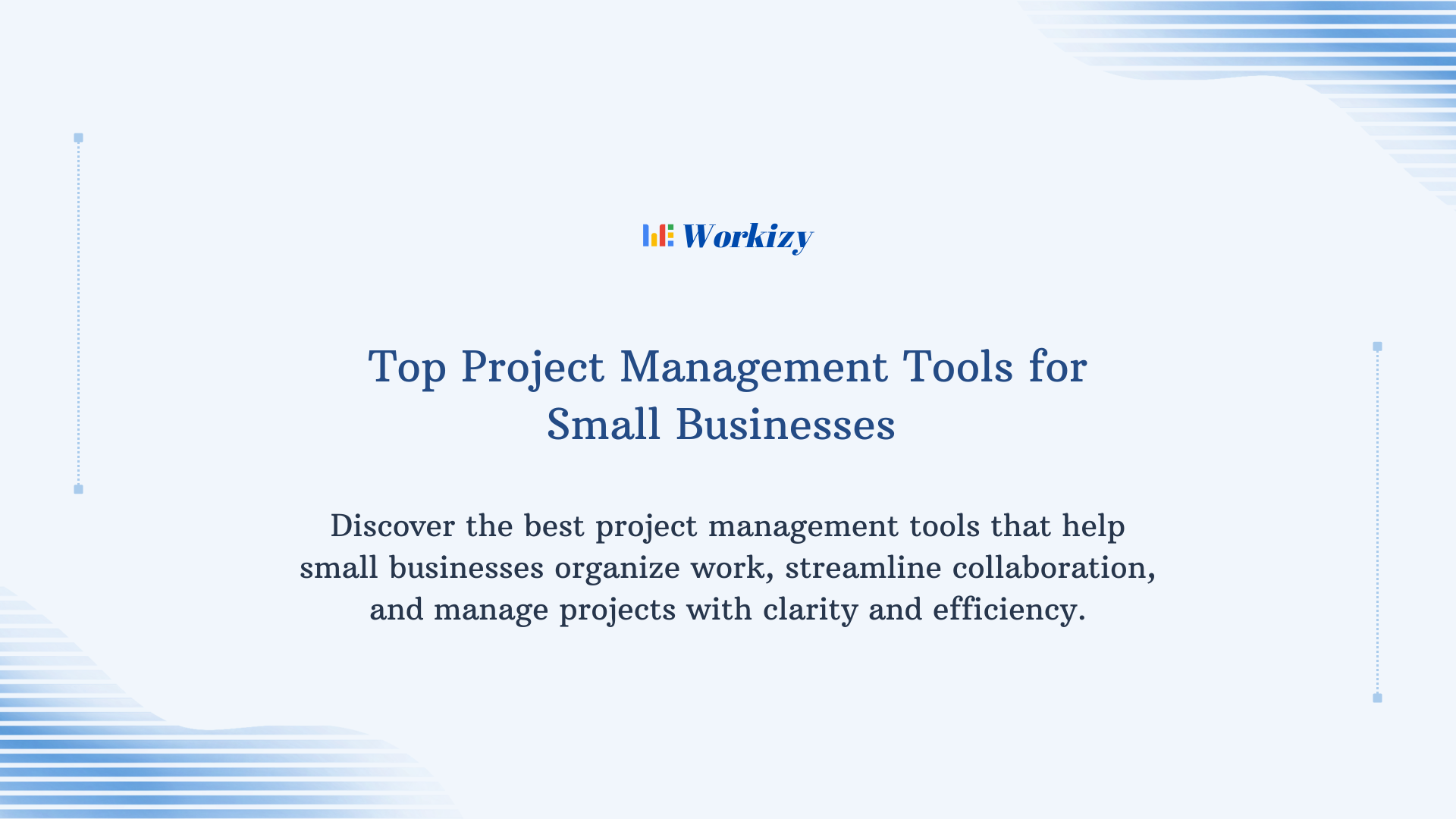 Workizy

Top Project Management Tools for Small Businesses

Discover the best project management tools that help small businesses organize work, streamline collaboration, and manage projects with clarity and efficiency.